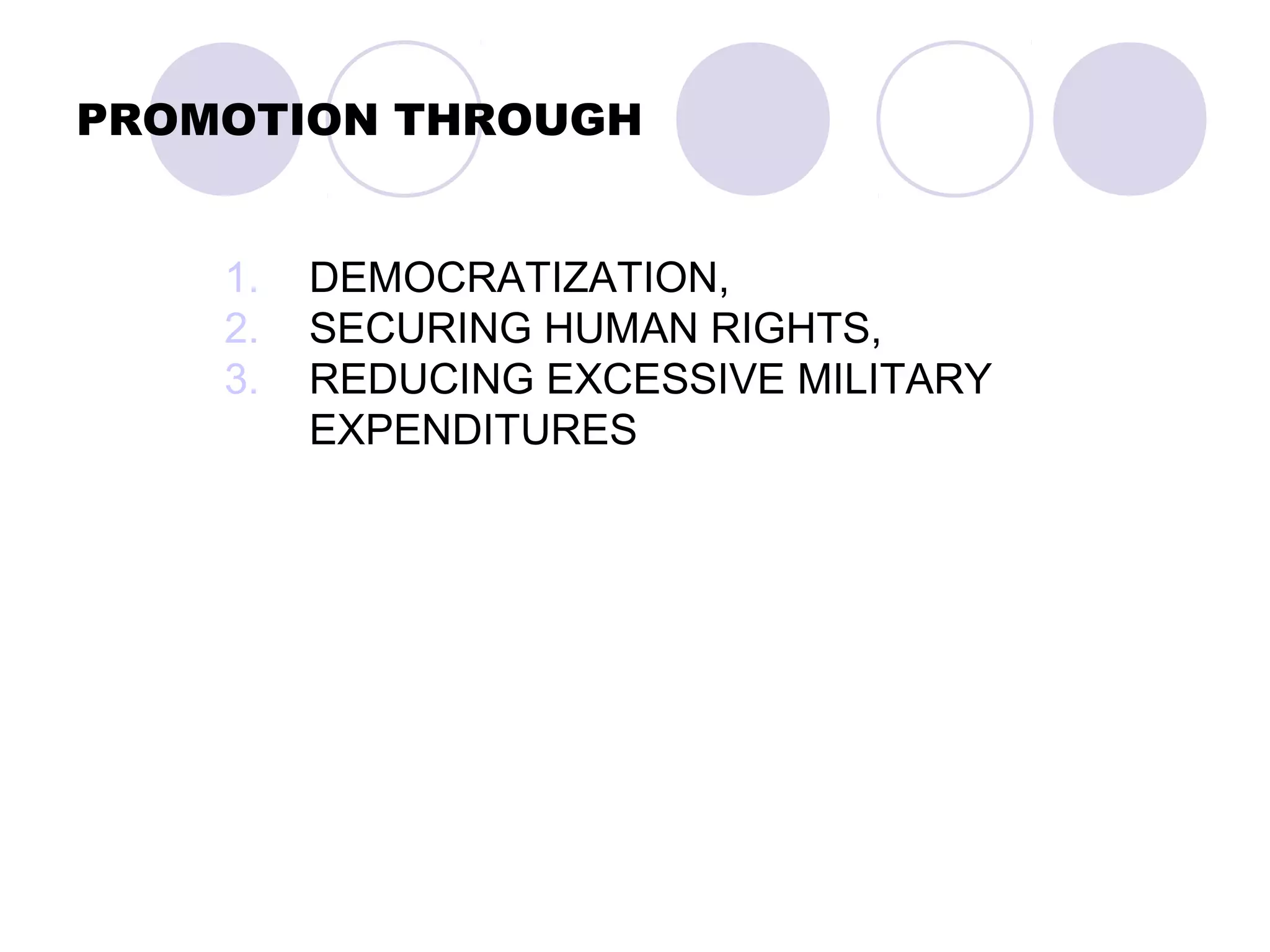 PROMOTION THROUGH

1. DEMOCRATIZATION,
2. SECURING HUMAN RIGHTS,
3. REDUCING EXCESSIVE MILITARY EXPENDITURES